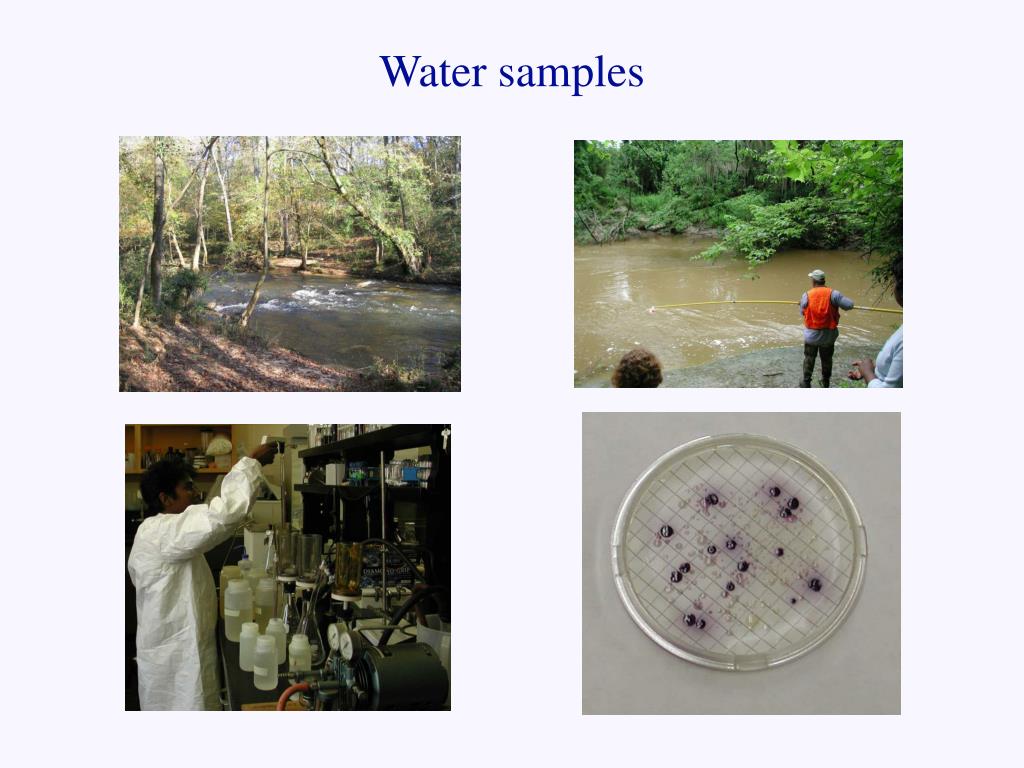 Water samples